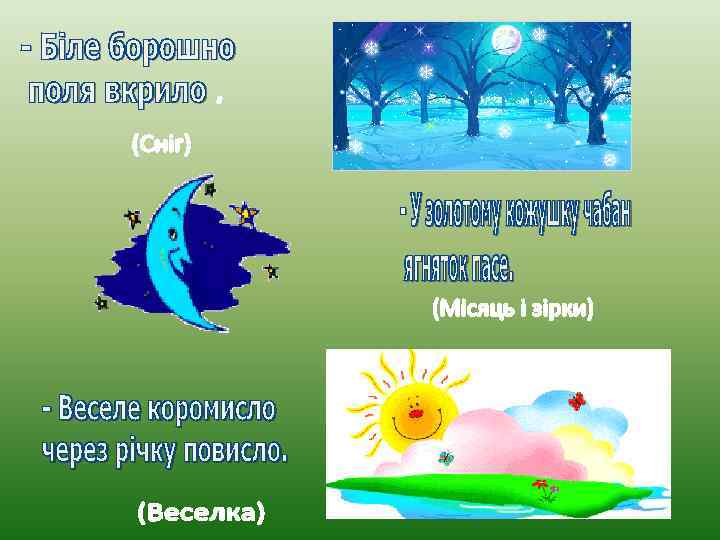 - Біле борошно поля вкрило .

(Сніг)

- У золотому кожушку чабан ягняток пасе.

(Місяць і зірки)

- Веселе коромисло через річку повисло.

(Веселка)